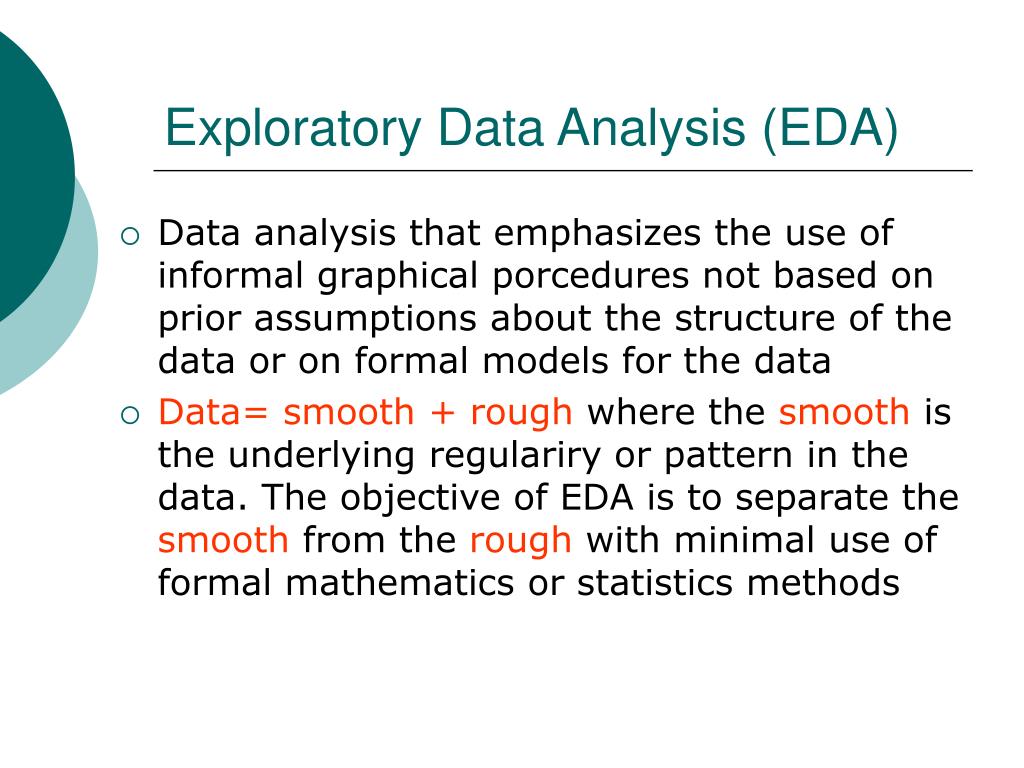 Exploratory Data Analysis (EDA)

○ Data analysis that emphasizes the use of informal graphical porcedures not based on prior assumptions about the structure of the data or on formal models for the data

○ Data= smooth + rough where the smooth is the underlying regulariry or pattern in the data. The objective of EDA is to separate the smooth from the rough with minimal use of formal mathematics or statistics methods